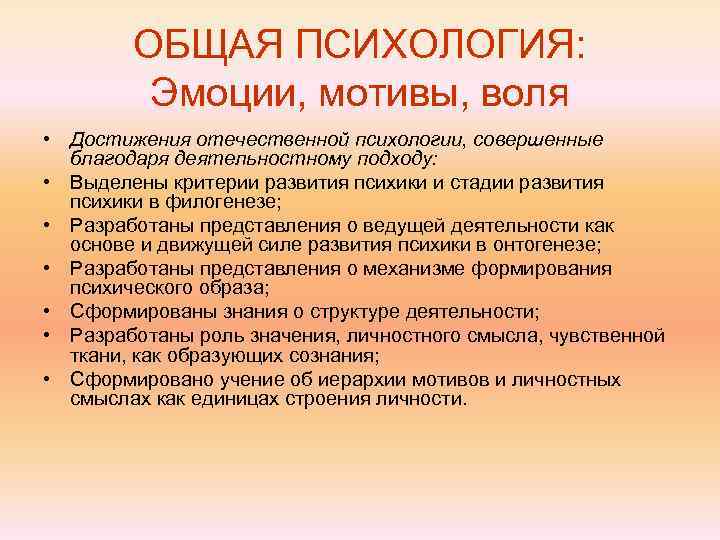 ОБЩАЯ ПСИХОЛОГИЯ:
Эмоции, мотивы, воля

• Достижения отечественной психологии, совершенные благодаря деятельностному подходу:
• Выделены критерии развития психики и стадии развития психики в филогенезе;
• Разработаны представления о ведущей деятельности как основе и движущей силе развития психики в онтогенезе;
• Разработаны представления о механизме формирования психического образа;
• Сформированы знания о структуре деятельности;
• Разработаны роль значения, личностного смысла, чувственной ткани, как образующих сознания;
• Сформировано учение об иерархии мотивов и личностных смыслах как единицах строения личности.